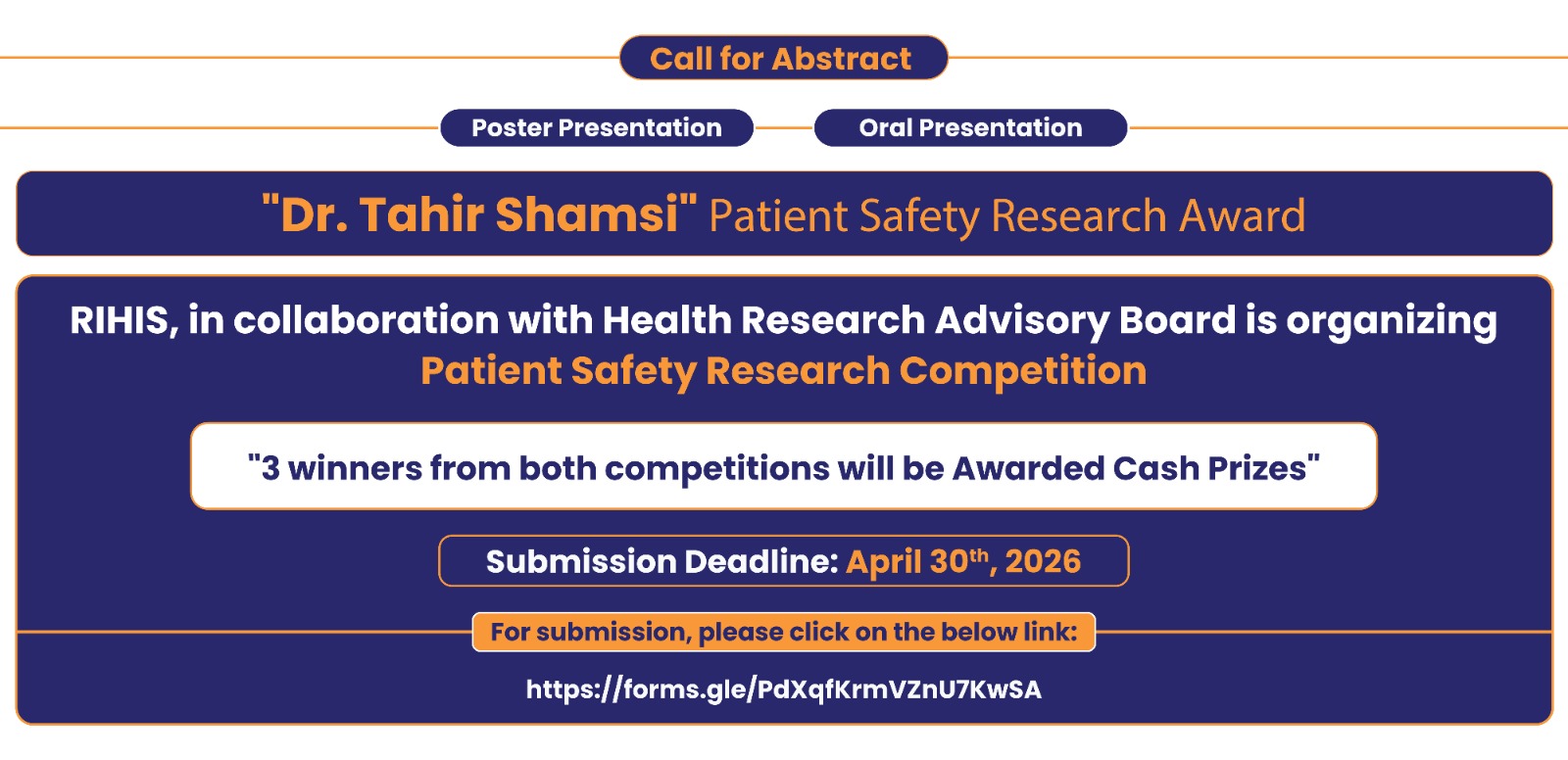 Call for Abstract

Poster Presentation

Oral Presentation

"Dr. Tahir Shamsi" Patient Safety Research Award

RIHIS, in collaboration with Health Research Advisory Board is organizing Patient Safety Research Competition

"3 winners from both competitions will be Awarded Cash Prizes"

Submission Deadline: April 30$^{th}$, 2026

For submission, please click on the below link:

https://forms.gle/PdXqfKrmVZnU7KwSA